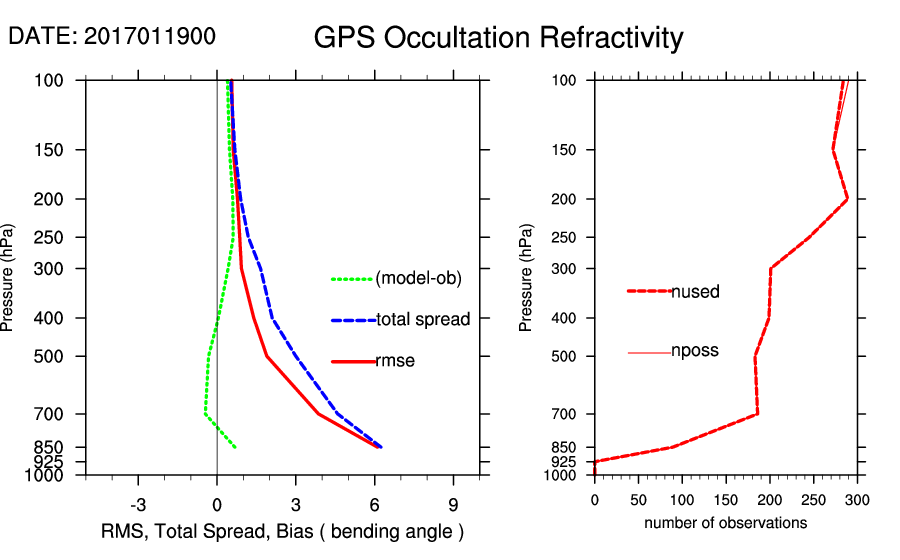 DATE: 2017011900

GPS Occultation Refractivity

Pressure (hPa)

100
150
200
250
300
400
500
700
850
925
1000

(model-ob)
total spread
rmse

-3
0
3
6
9

RMS, Total Spread, Bias ( bending angle )

Pressure (hPa)

100
150
200
250
300
400
500
700
850
925
1000

nused
nposs

0
50
100
150
200
250
300

number of observations